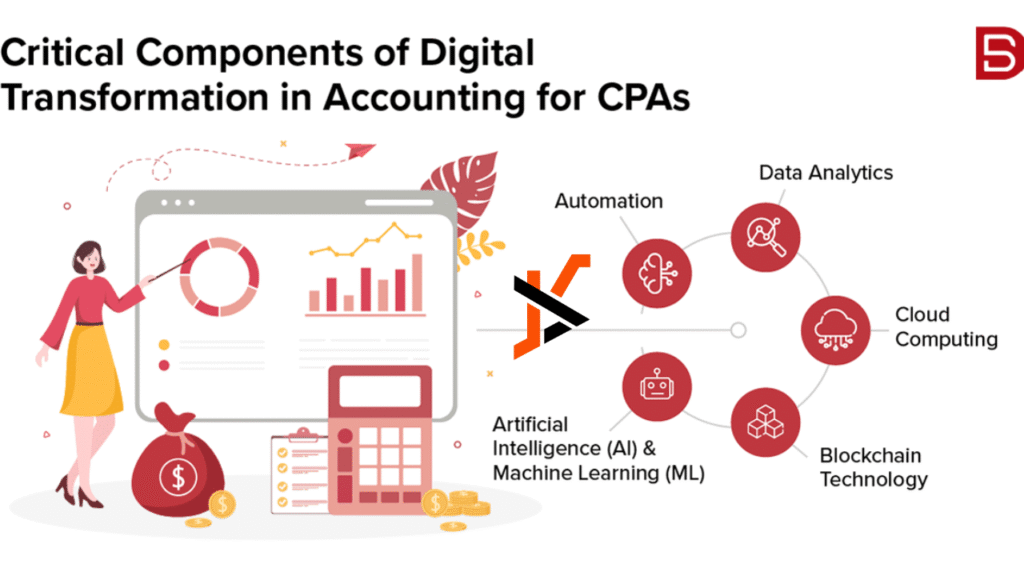 Critical Components of Digital Transformation in Accounting for CPAs

Automation

Data Analytics

Cloud Computing

Blockchain Technology

Artificial Intelligence (AI) & Machine Learning (ML)

$